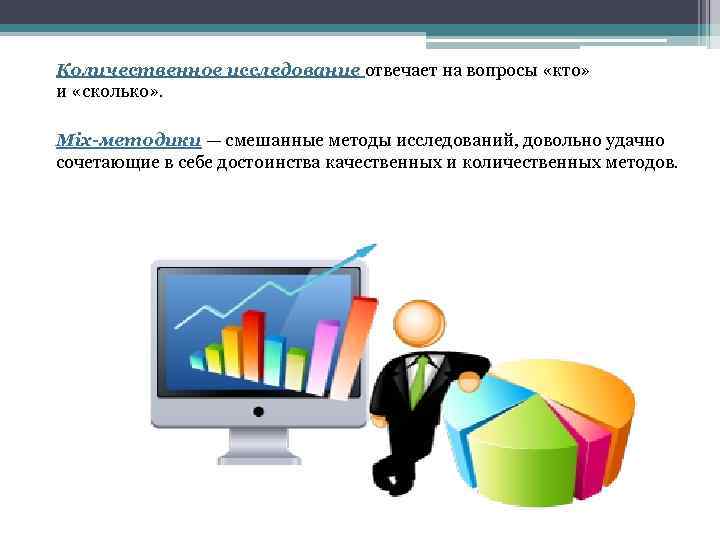 Количественное исследование отвечает на вопросы «кто» и «сколько».

Mix-методики — смешанные методы исследований, довольно удачно сочетающие в себе достоинства качественных и количественных методов.